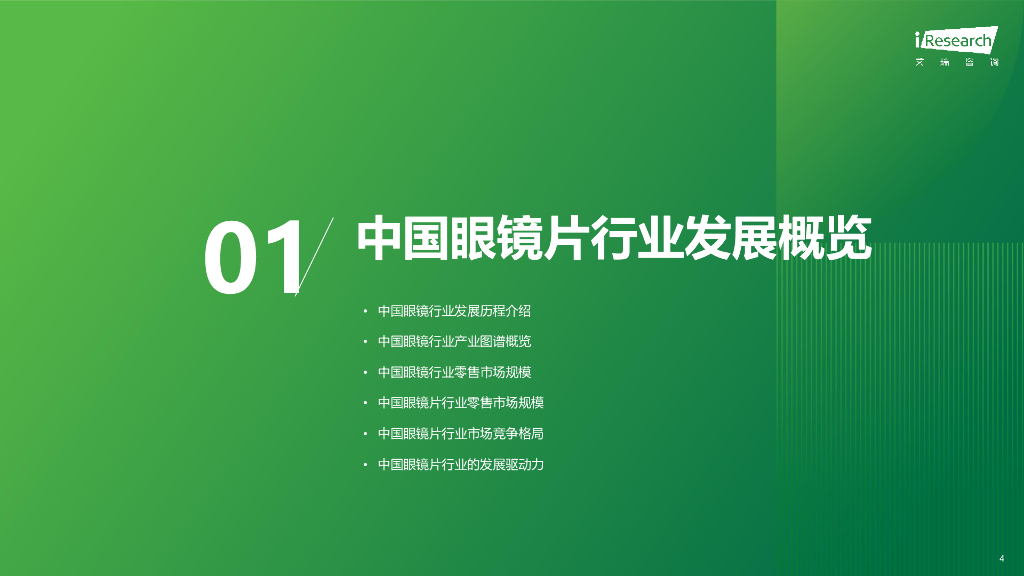 iResearch
艾 瑞 咨 询

01 中国眼镜片行业发展概览

• 中国眼镜行业发展历程介绍
• 中国眼镜行业产业图谱概览
• 中国眼镜行业零售市场规模
• 中国眼镜片行业零售市场规模
• 中国眼镜片行业市场竞争格局
• 中国眼镜片行业的发展驱动力

4